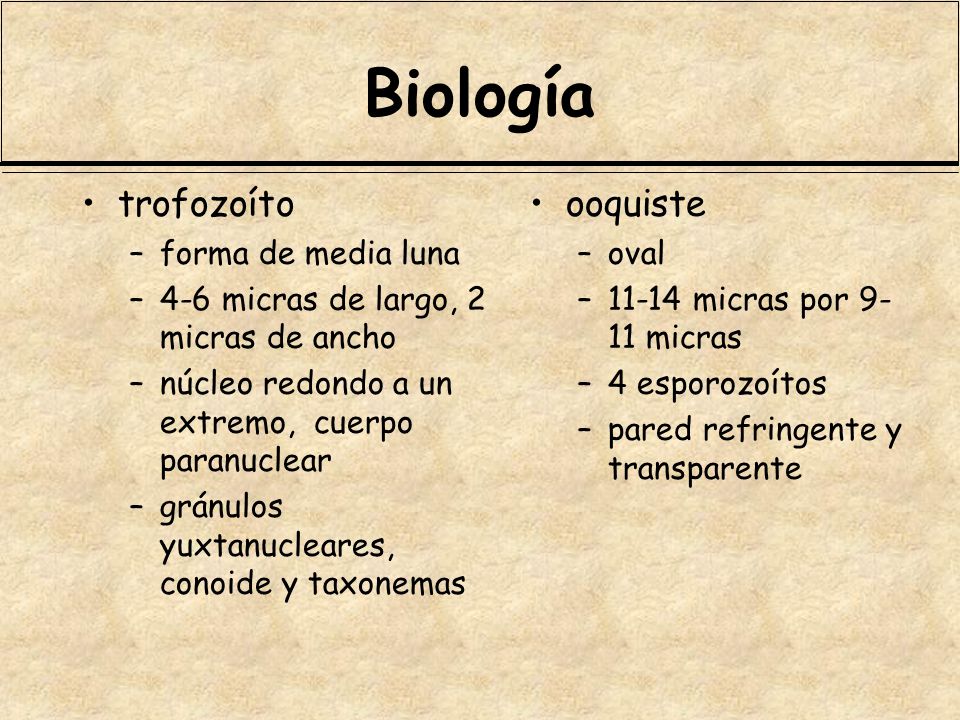 Biología

• trofozoíto
– forma de media luna
– 4-6 micras de largo, 2 micras de ancho
– núcleo redondo a un extremo, cuerpo paranuclear
– gránulos yuxtanucleares, conoide y taxonemas

• ooquiste
– oval
– 11-14 micras por 9-11 micras
– 4 esporozoítos
– pared refringente y transparente